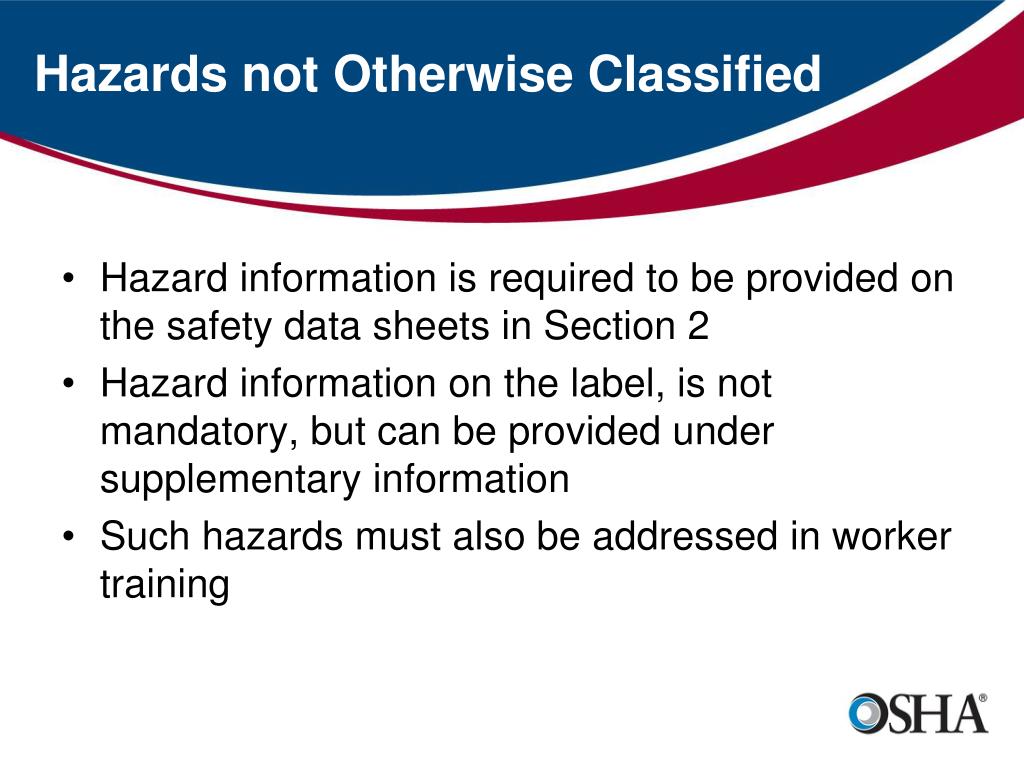 Hazards not Otherwise Classified

• Hazard information is required to be provided on the safety data sheets in Section 2
• Hazard information on the label, is not mandatory, but can be provided under supplementary information
• Such hazards must also be addressed in worker training

OSHA®